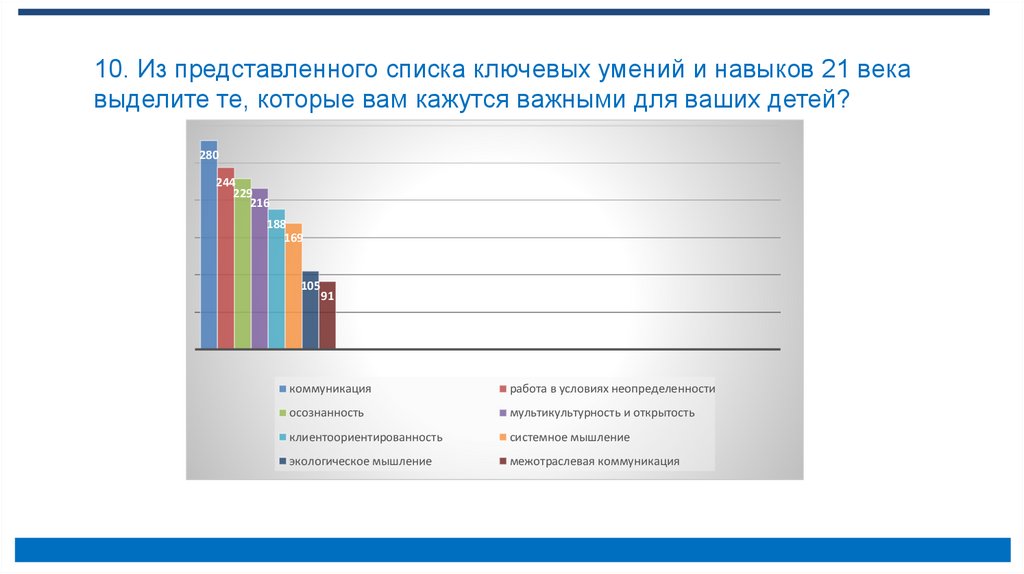 10. Из представленного списка ключевых умений и навыков 21 века выделите те, которые вам кажутся важными для ваших детей?

280
244
229
216
188
169
105
91

коммуникация
работа в условиях неопределенности
осознанность
мультикультурность и открытость
клиентоориентированность
системное мышление
экологическое мышление
межотраслевая коммуникация